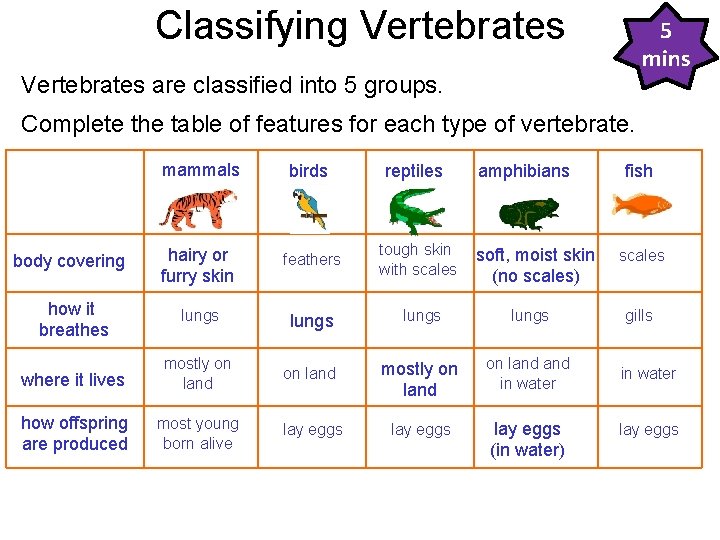 Classifying Vertebrates

5 mins

Vertebrates are classified into 5 groups.

Complete the table of features for each type of vertebrate.

| | mammals | birds | reptiles | amphibians | fish |
|---|---|---|---|---|---|
| body covering | hairy or furry skin | feathers | tough skin with scales | soft, moist skin (no scales) | scales |
| how it breathes | lungs | lungs | lungs | lungs | gills |
| where it lives | mostly on land | on land | mostly on land | on land and in water | in water |
| how offspring are produced | most young born alive | lay eggs | lay eggs | lay eggs (in water) | lay eggs |